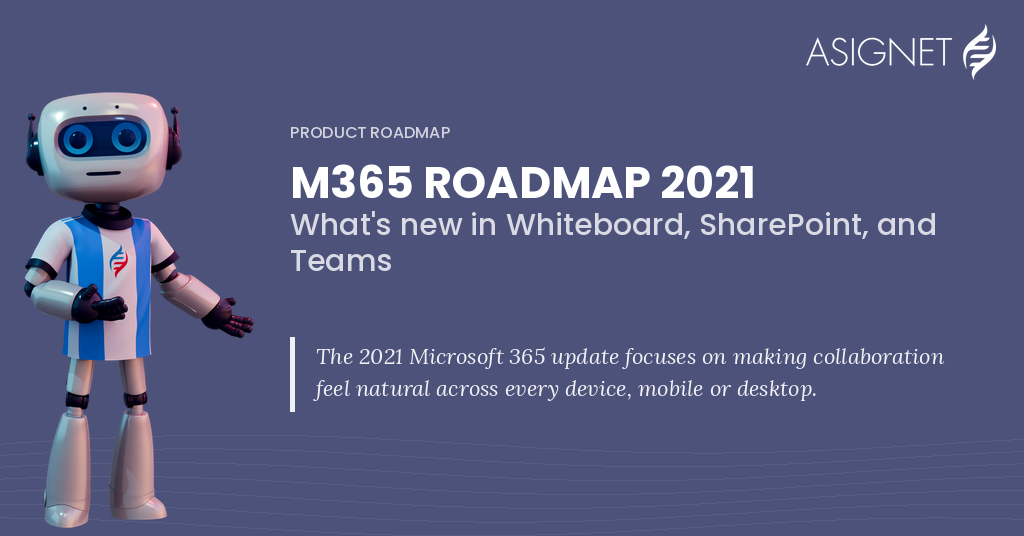 ASIGNET

PRODUCT ROADMAP

M365 ROADMAP 2021

What's new in Whiteboard, SharePoint, and Teams

The 2021 Microsoft 365 update focuses on making collaboration feel natural across every device, mobile or desktop.